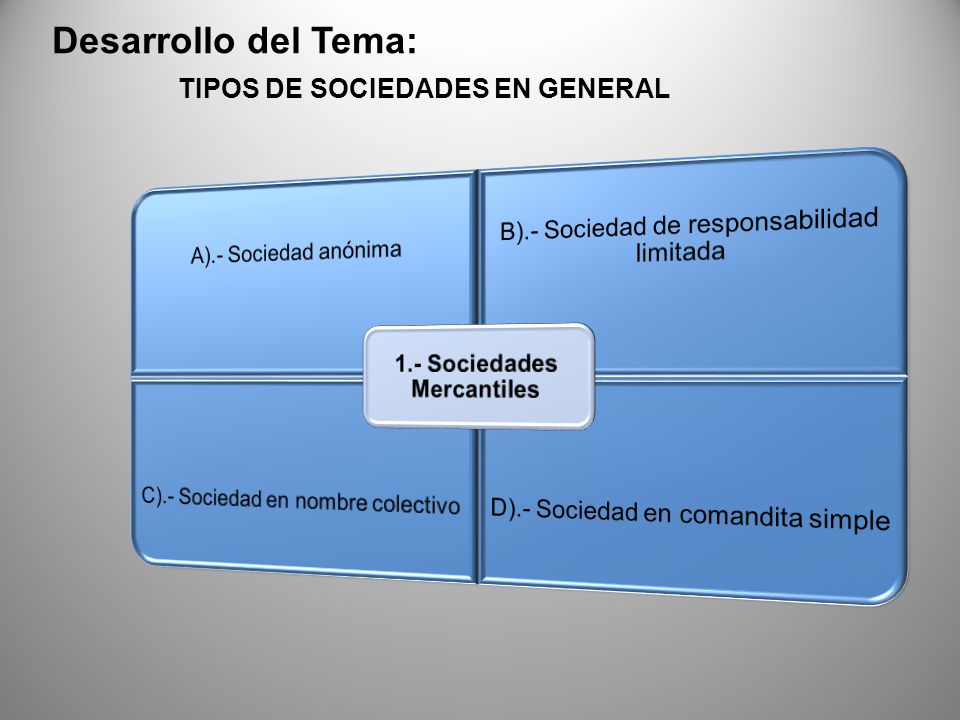 Desarrollo del Tema:

TIPOS DE SOCIEDADES EN GENERAL

A).- Sociedad anónima

B).- Sociedad de responsabilidad limitada

1.- Sociedades Mercantiles

C).- Sociedad en nombre colectivo

D).- Sociedad en comandita simple